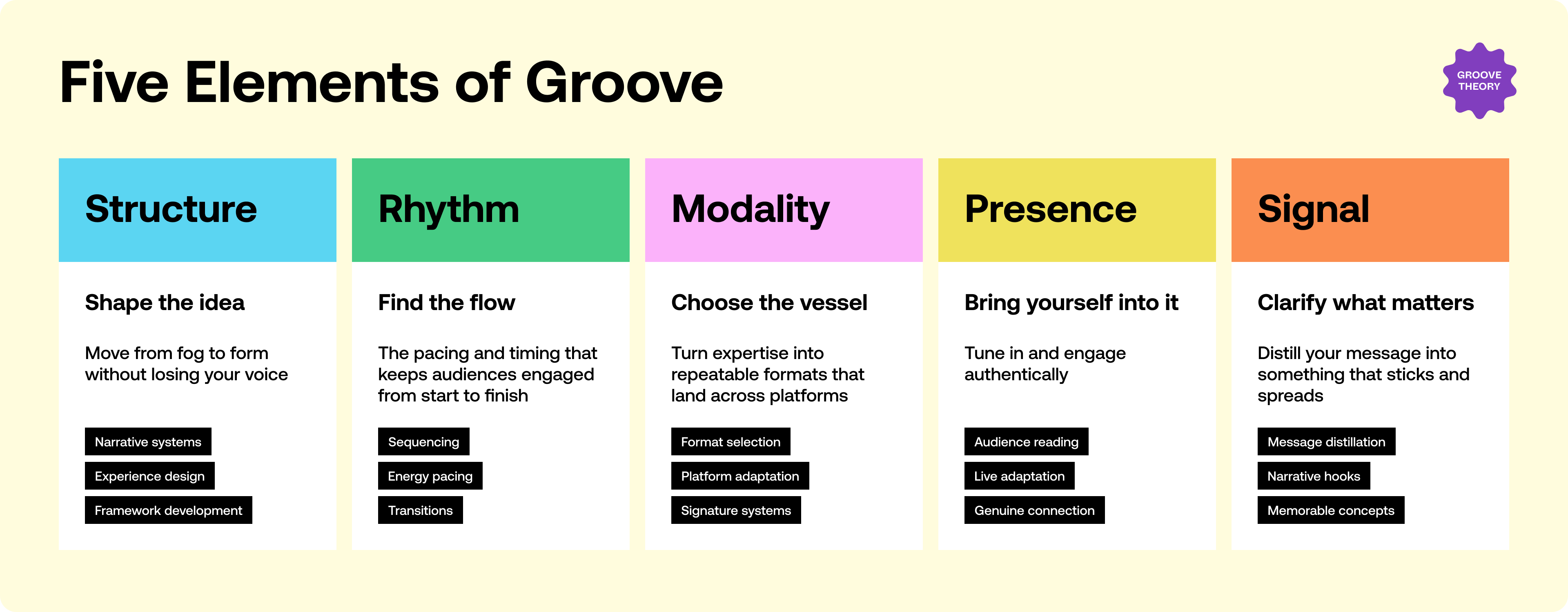 Five Elements of Groove

GROOVE THEORY

Structure

Shape the idea

Move from fog to form without losing your voice

Narrative systems

Experience design

Framework development

Rhythm

Find the flow

The pacing and timing that keeps audiences engaged from start to finish

Sequencing

Energy pacing

Transitions

Modality

Choose the vessel

Turn expertise into repeatable formats that land across platforms

Format selection

Platform adaptation

Signature systems

Presence

Bring yourself into it

Tune in and engage authentically

Audience reading

Live adaptation

Genuine connection

Signal

Clarify what matters

Distill your message into something that sticks and spreads

Message distillation

Narrative hooks

Memorable concepts